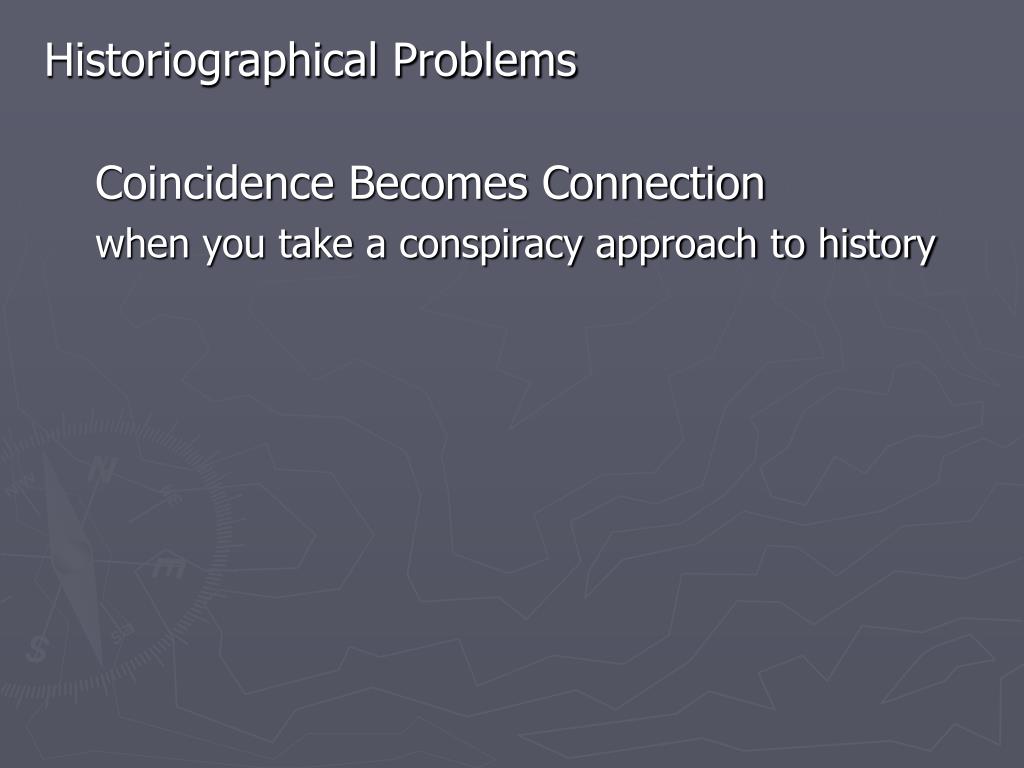 Historiographical Problems

Coincidence Becomes Connection

when you take a conspiracy approach to history